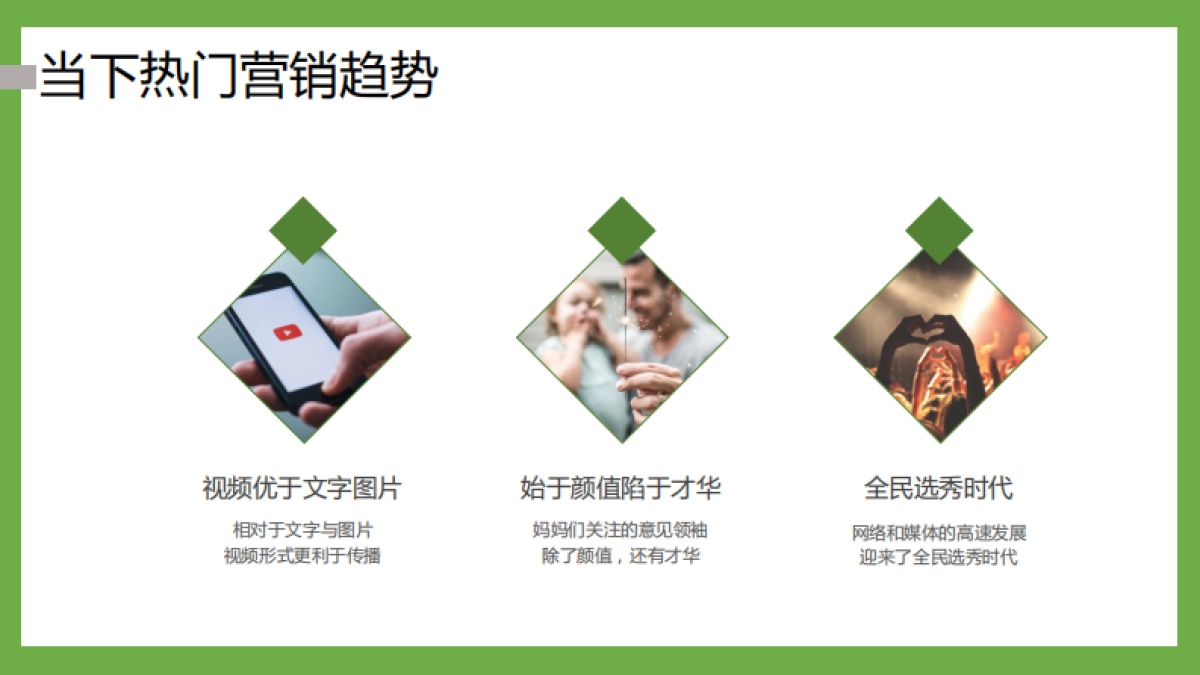 当下热门营销趋势

视频优于文字图片

相对于文字与图片
视频形式更利于传播

始于颜值陷于才华

妈妈们关注的意见领袖
除了颜值，还有才华

全民选秀时代

网络和媒体的高速发展
迎来了全民选秀时代